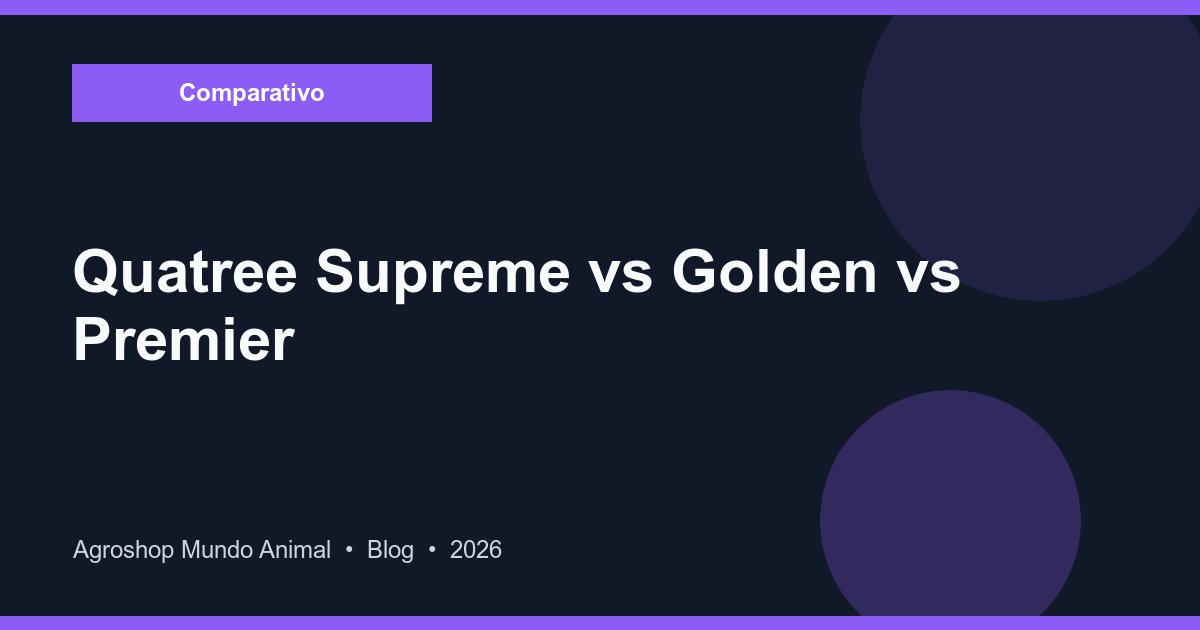 Comparativo

Quatree Supreme vs Golden vs Premier

Agroshop Mundo Animal • Blog • 2026